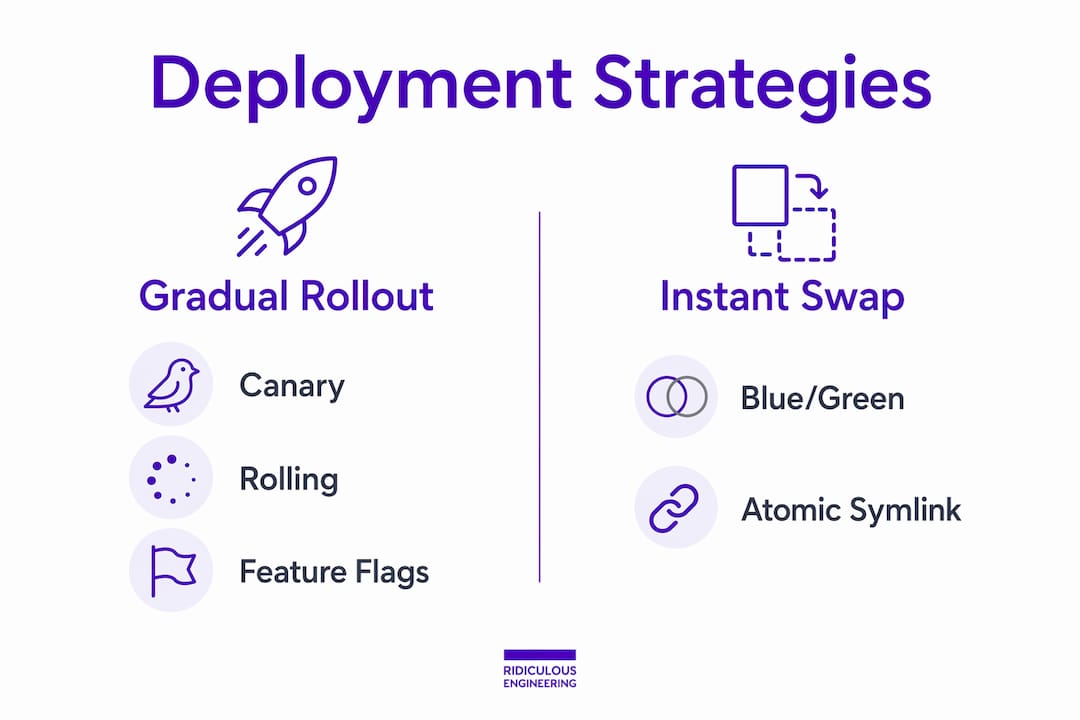 Deployment Strategies

Gradual Rollout

Canary

Rolling

Feature Flags

Instant Swap

Blue/Green

Atomic Symlink

RIDICULOUS
ENGINEERING